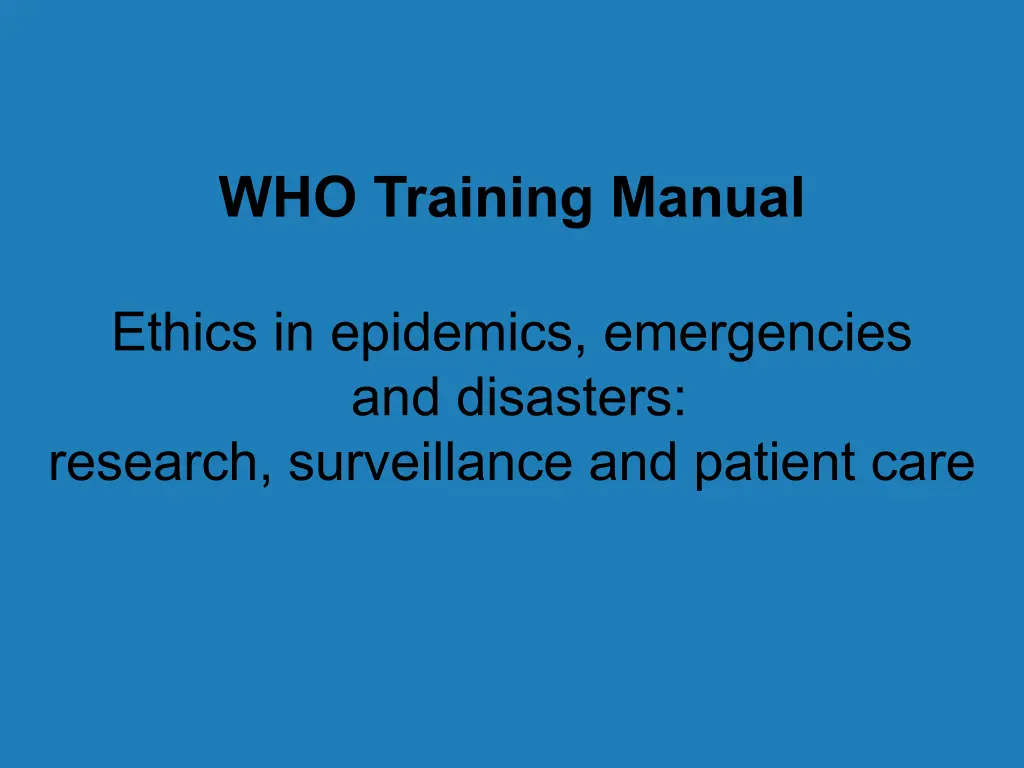 WHO Training Manual

Ethics in epidemics, emergencies and disasters: research, surveillance and patient care